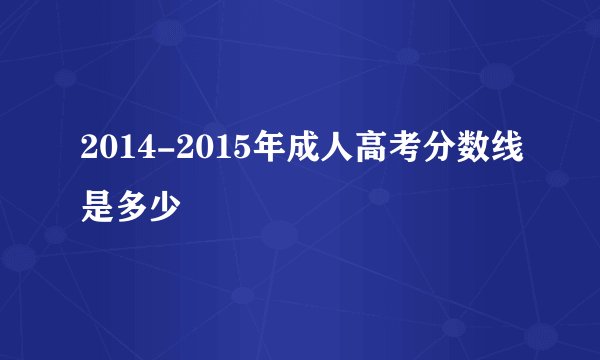 2014-2015年成人高考分数线是多少